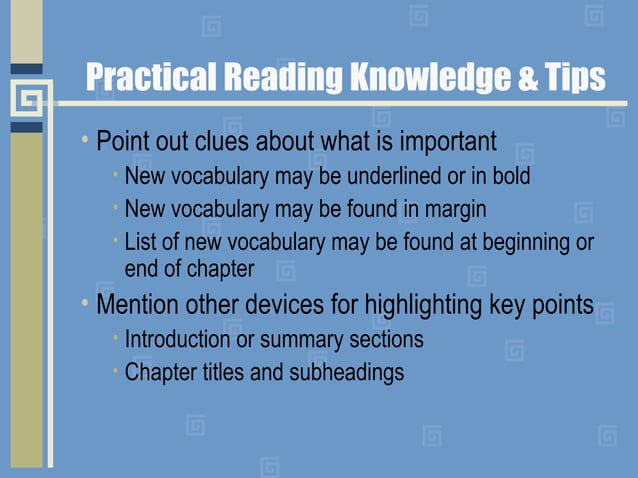 Practical Reading Knowledge & Tips

• Point out clues about what is important
  • New vocabulary may be underlined or in bold
  • New vocabulary may be found in margin
  • List of new vocabulary may be found at beginning or end of chapter
• Mention other devices for highlighting key points
  • Introduction or summary sections
  • Chapter titles and subheadings